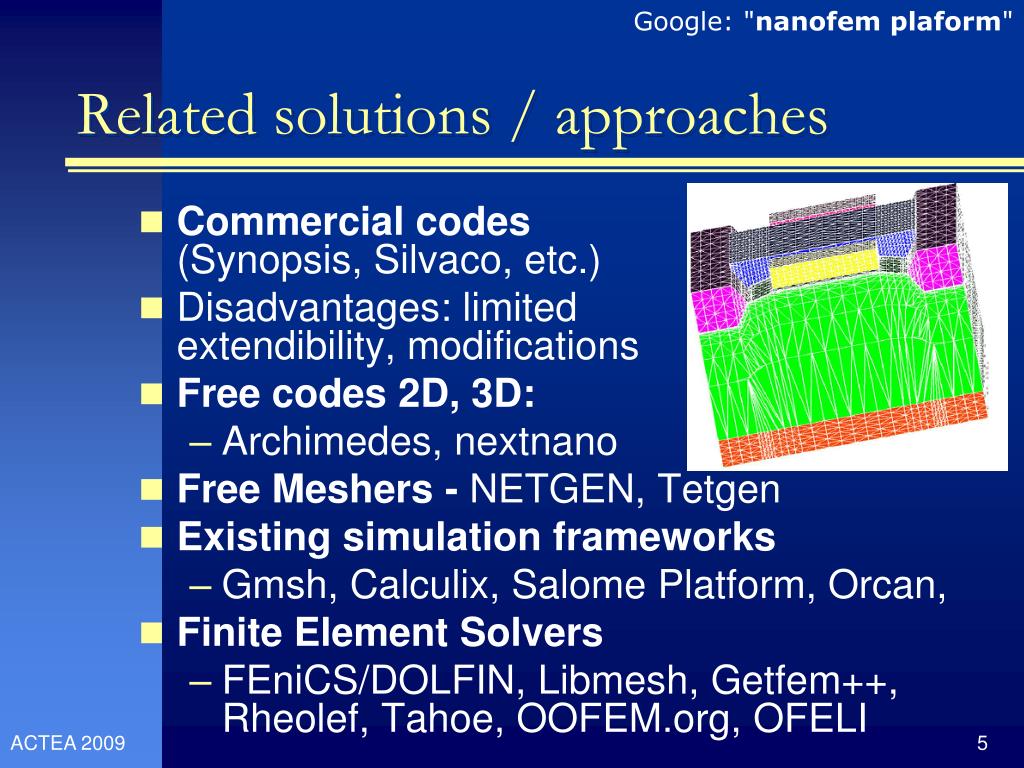 Google: "nanofem plaform"

Related solutions / approaches

Commercial codes (Synopsis, Silvaco, etc.)
Disadvantages: limited extendibility, modifications
Free codes 2D, 3D:
– Archimedes, nextnano
Free Meshers - NETGEN, Tetgen
Existing simulation frameworks
– Gmsh, Calculix, Salome Platform, Orcan,
Finite Element Solvers
– FEniCS/DOLFIN, Libmesh, Getfem++, Rheolef, Tahoe, OOFEM.org, OFELI

ACTEA 2009

5